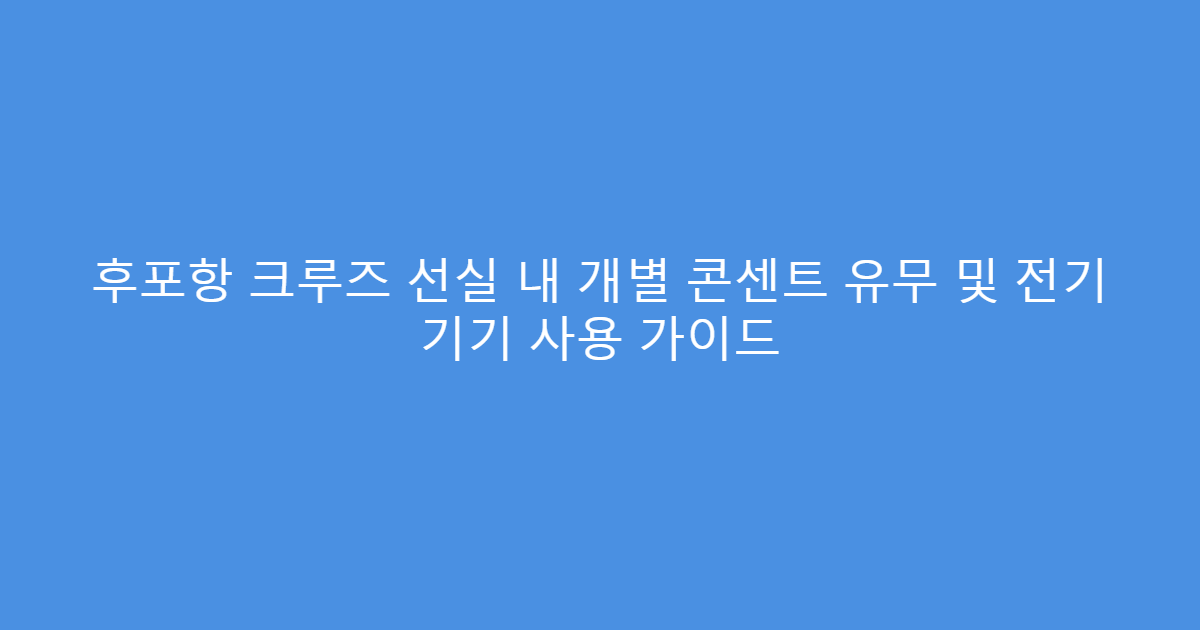 후포항 크루즈 선실 내 개별 콘센트 유무 및 전기 기기 사용 가이드